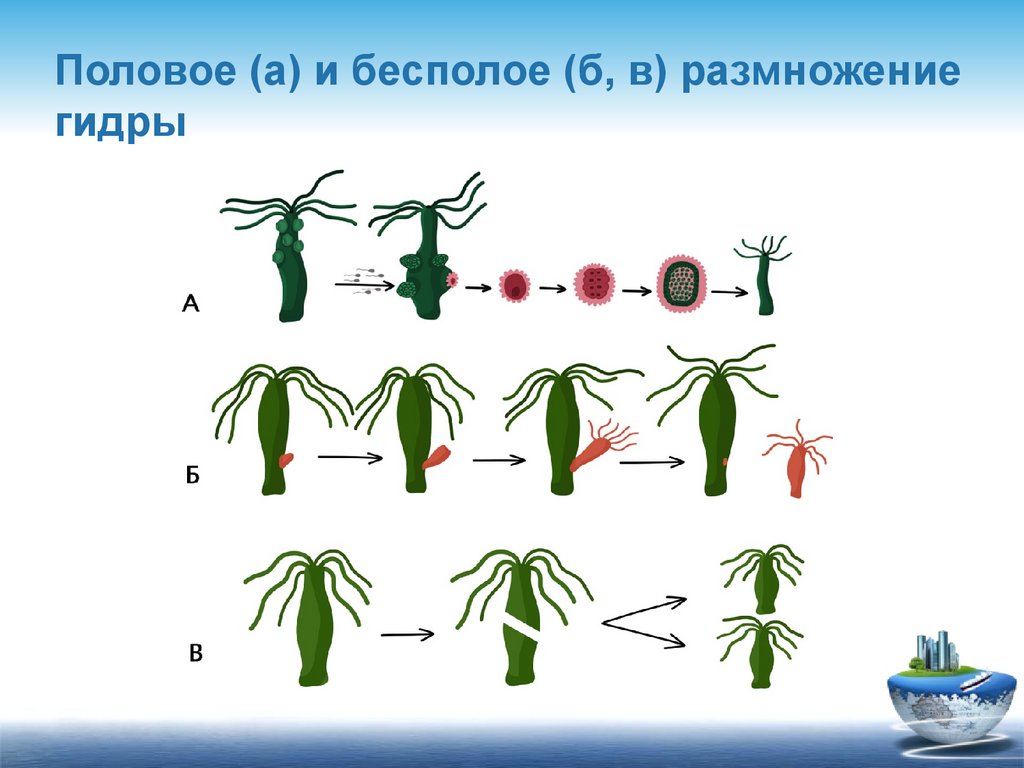 Половое (а) и бесполое (б, в) размножение гидры

А

Б

В